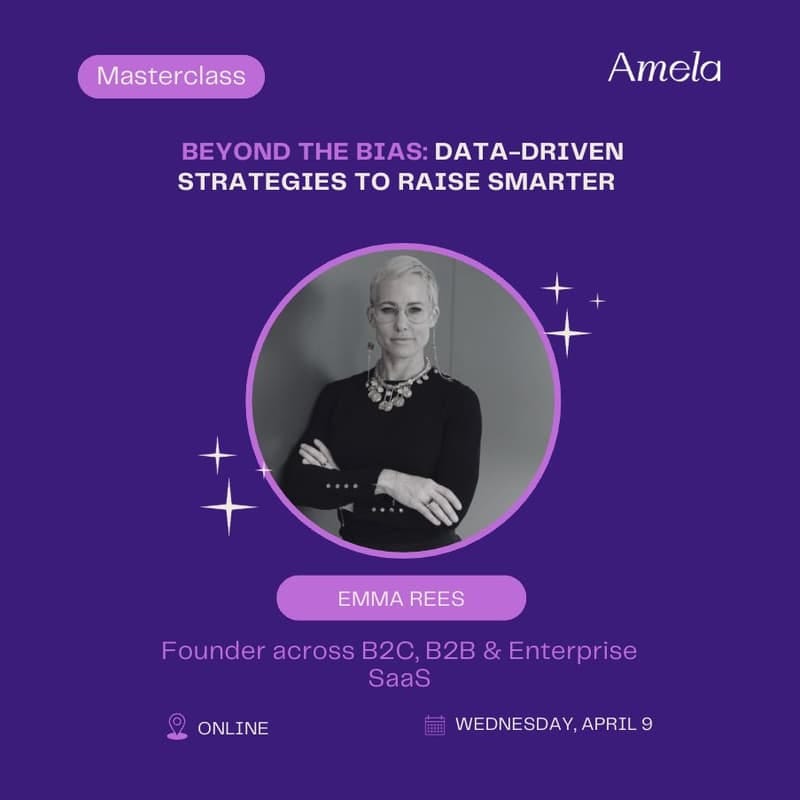 Masterclass

Amela

BEYOND THE BIAS: DATA-DRIVEN STRATEGIES TO RAISE SMARTER

EMMA REES

Founder across B2C, B2B & Enterprise SaaS

ONLINE

WEDNESDAY, APRIL 9